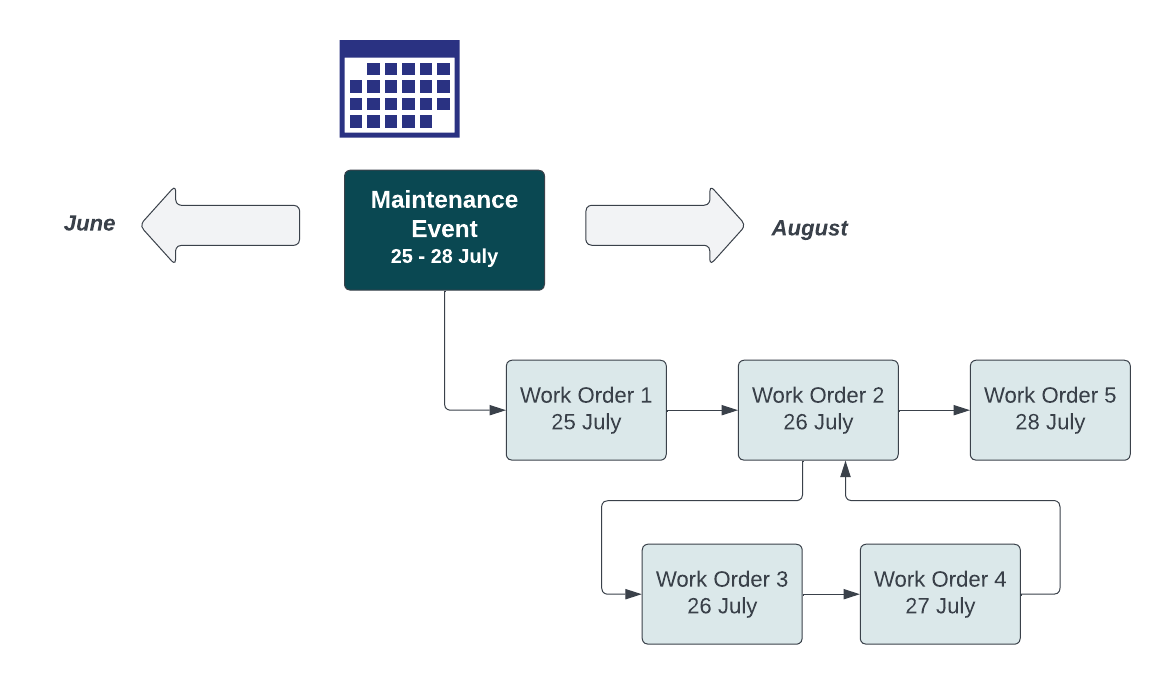 June

Maintenance Event
25 - 28 July

August

Work Order 1
25 July

Work Order 2
26 July

Work Order 5
28 July

Work Order 3
26 July

Work Order 4
27 July